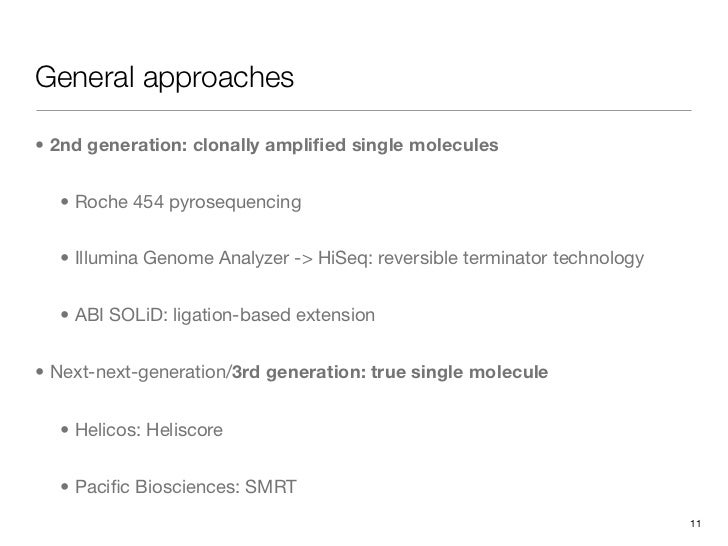 General approaches

• 2nd generation: clonally amplified single molecules

• Roche 454 pyrosequencing

• Illumina Genome Analyzer -> HiSeq: reversible terminator technology

• ABI SOLiD: ligation-based extension

• Next-next-generation/3rd generation: true single molecule

• Helicos: Heliscore

• Pacific Biosciences: SMRT

11